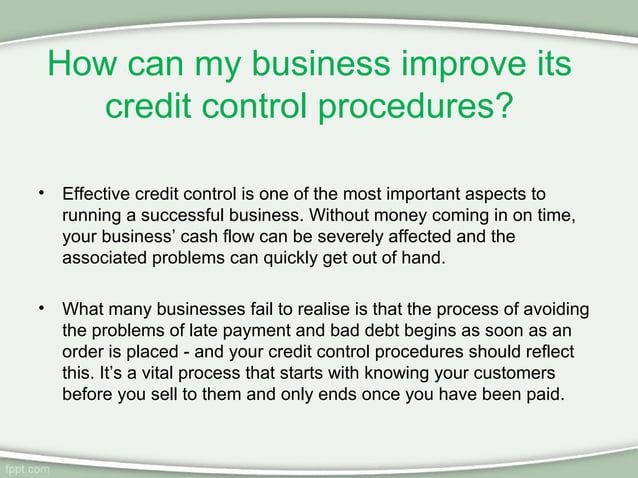 How can my business improve its credit control procedures?

• Effective credit control is one of the most important aspects to running a successful business. Without money coming in on time, your business' cash flow can be severely affected and the associated problems can quickly get out of hand.

• What many businesses fail to realise is that the process of avoiding the problems of late payment and bad debt begins as soon as an order is placed - and your credit control procedures should reflect this. It's a vital process that starts with knowing your customers before you sell to them and only ends once you have been paid.

fppt.com